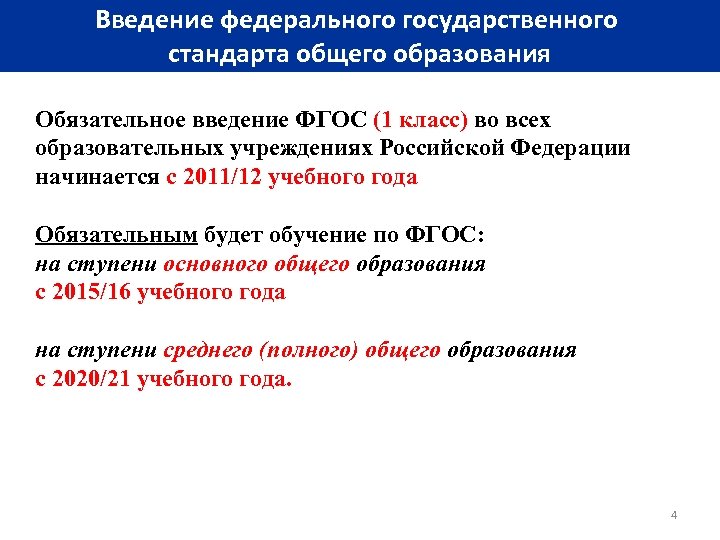 Введение федерального государственного стандарта общего образования

Обязательное введение ФГОС (1 класс) во всех образовательных учреждениях Российской Федерации начинается с 2011/12 учебного года

Обязательным будет обучение по ФГОС:
на ступени основного общего образования
с 2015/16 учебного года

на ступени среднего (полного) общего образования
с 2020/21 учебного года.

4